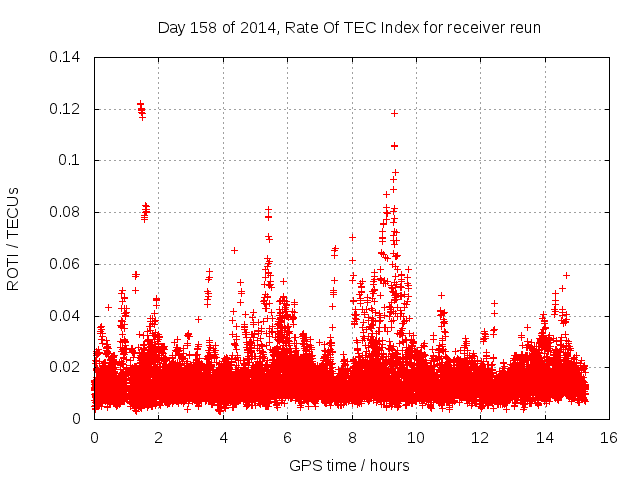 Day 158 of 2014, Rate Of TEC Index for receiver reun

ROTI / TECUs

0.14
0.12
0.1
0.08
0.06
0.04
0.02
0

0 2 4 6 8 10 12 14 16

GPS time / hours